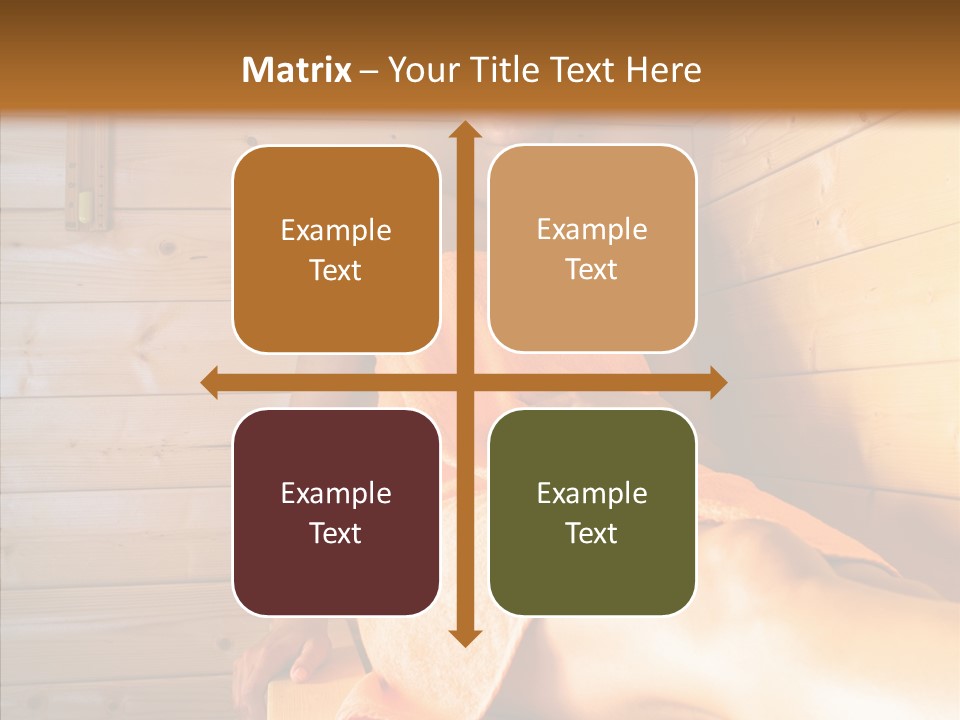 Matrix – Your Title Text Here

Example Text

Example Text

Example Text

Example Text